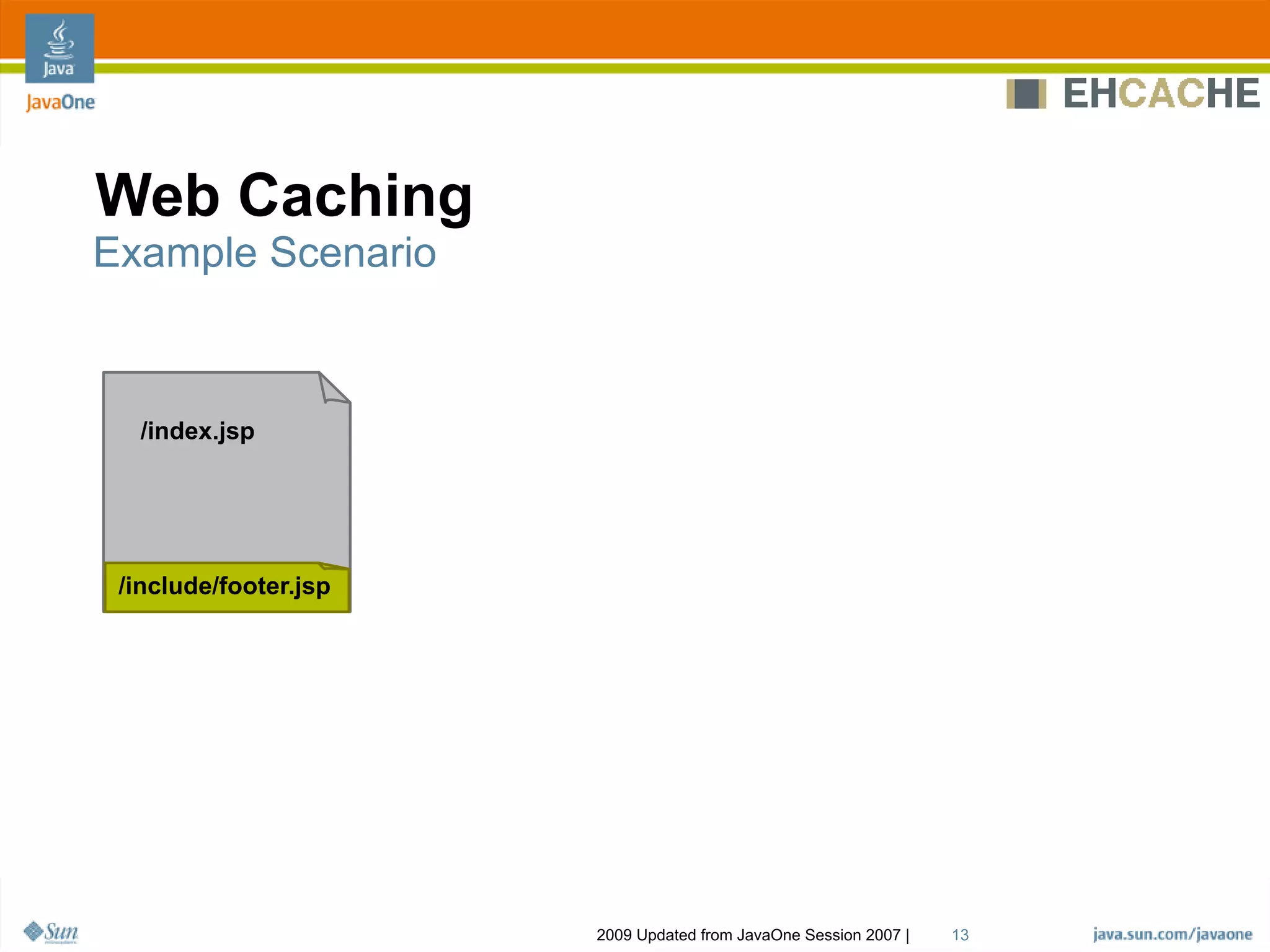 Java
JavaOne

EHCACHE

Web Caching
Example Scenario

/index.jsp

/include/footer.jsp

Sun

2009 Updated from JavaOne Session 2007 | 13

java.sun.com/javaone